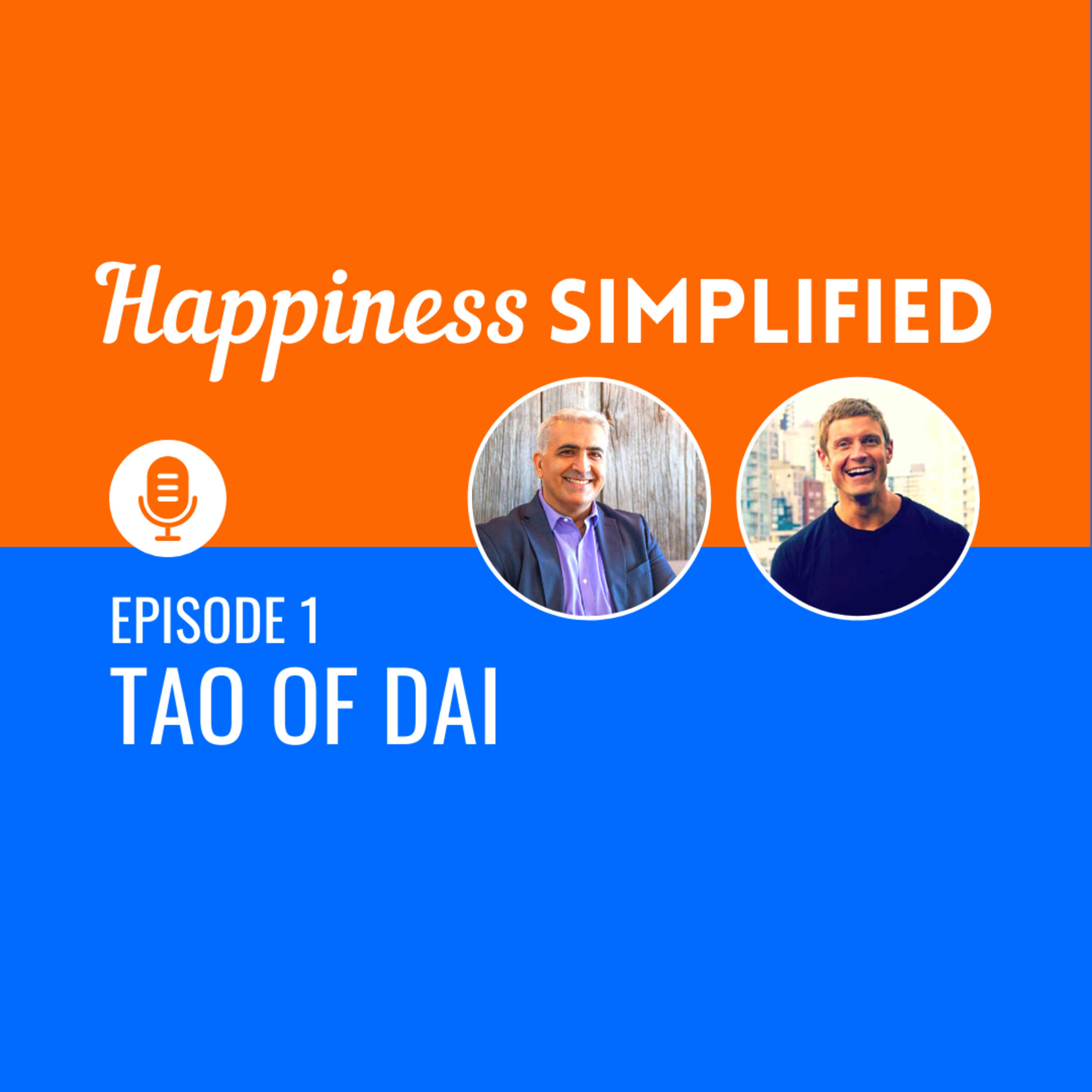 Happiness SIMPLIFIED

EPISODE 1
TAO OF DAI